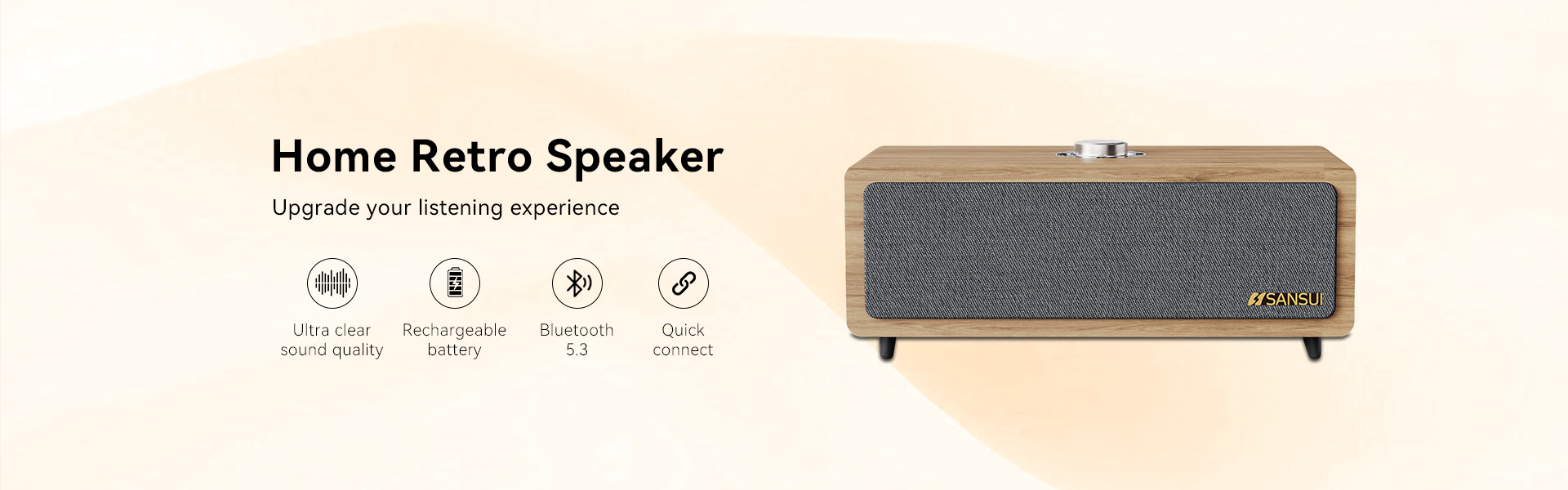 Home Retro Speaker

Upgrade your listening experience

Ultra clear sound quality

Rechargeable battery

Bluetooth 5.3

Quick connect

SANSUI